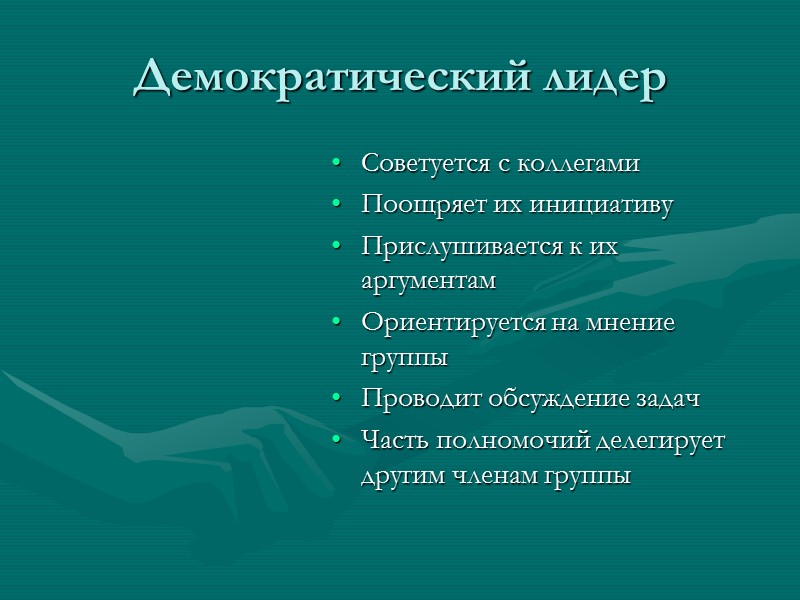 Демократический лидер

• Советуется с коллегами
• Поощряет их инициативу
• Прислушивается к их аргументам
• Ориентируется на мнение группы
• Проводит обсуждение задач
• Часть полномочий делегирует другим членам группы